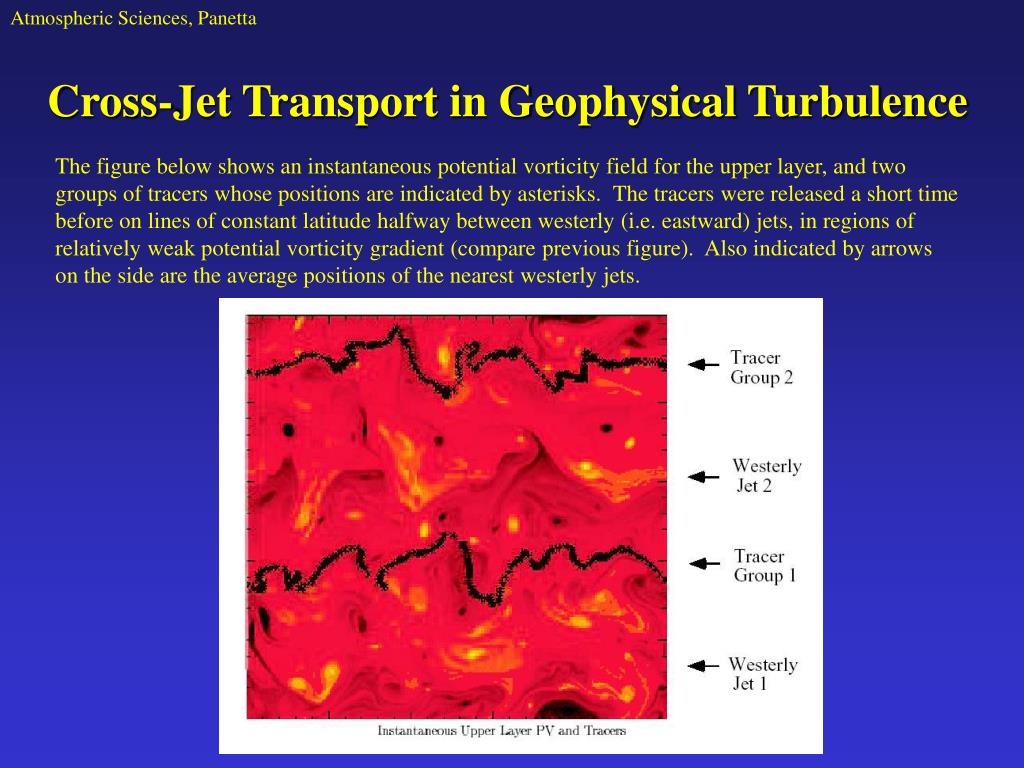 Atmospheric Sciences, Panetta

Cross-Jet Transport in Geophysical Turbulence

The figure below shows an instantaneous potential vorticity field for the upper layer, and two groups of tracers whose positions are indicated by asterisks. The tracers were released a short time before on lines of constant latitude halfway between westerly (i.e. eastward) jets, in regions of relatively weak potential vorticity gradient (compare previous figure). Also indicated by arrows on the side are the average positions of the nearest westerly jets.

Tracer Group 2

Westerly Jet 2

Tracer Group 1

Westerly Jet 1

Instantaneous Upper Layer PV and Tracers